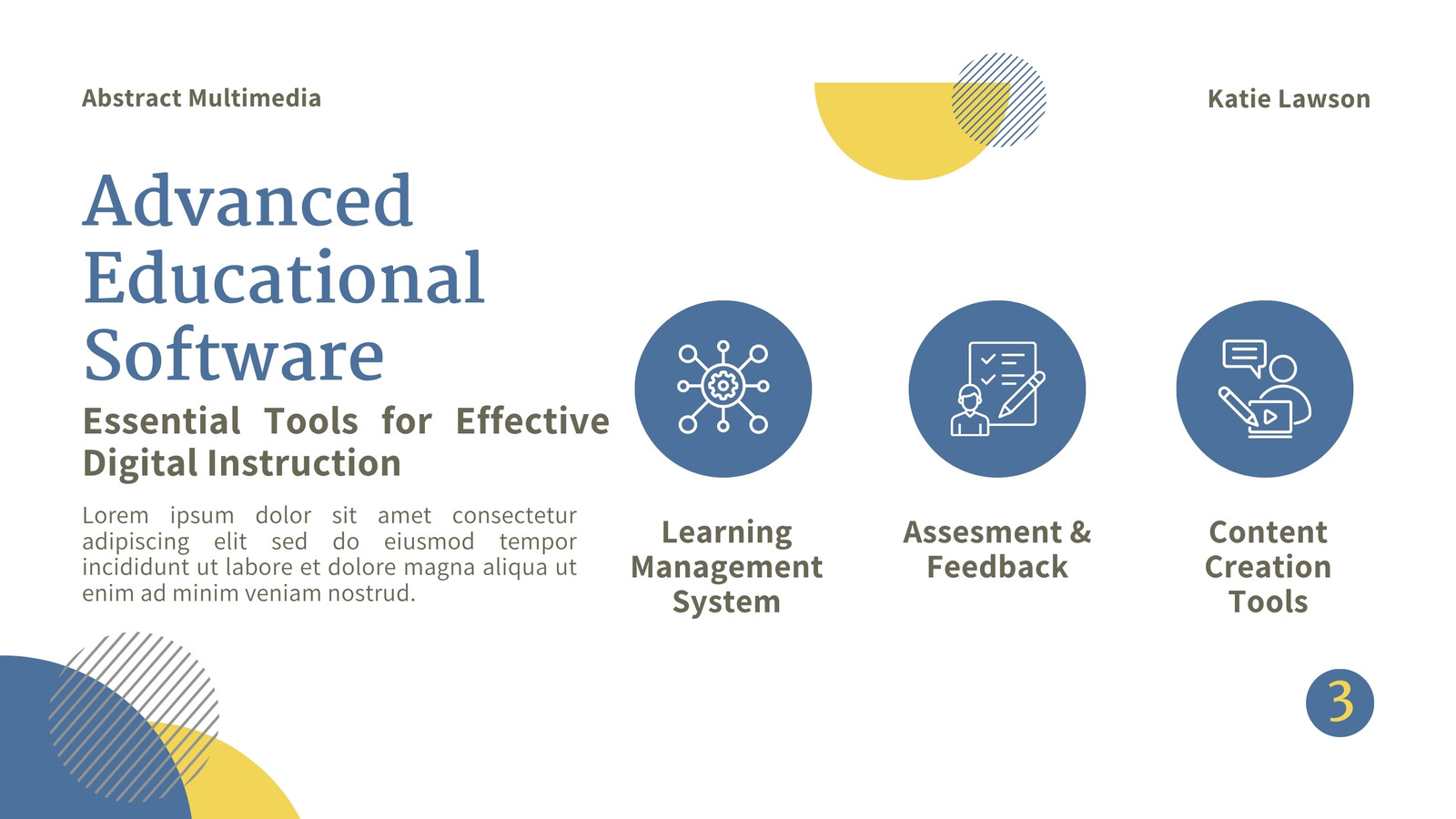 Abstract Multimedia

Katie Lawson

Advanced Educational Software

Essential Tools for Effective Digital Instruction

Lorem ipsum dolor sit amet consectetur adipiscing elit sed do eiusmod tempor incididunt ut labore et dolore magna aliqua ut enim ad minim veniam nostrud.

Learning Management System

Assesment & Feedback

Content Creation Tools

3